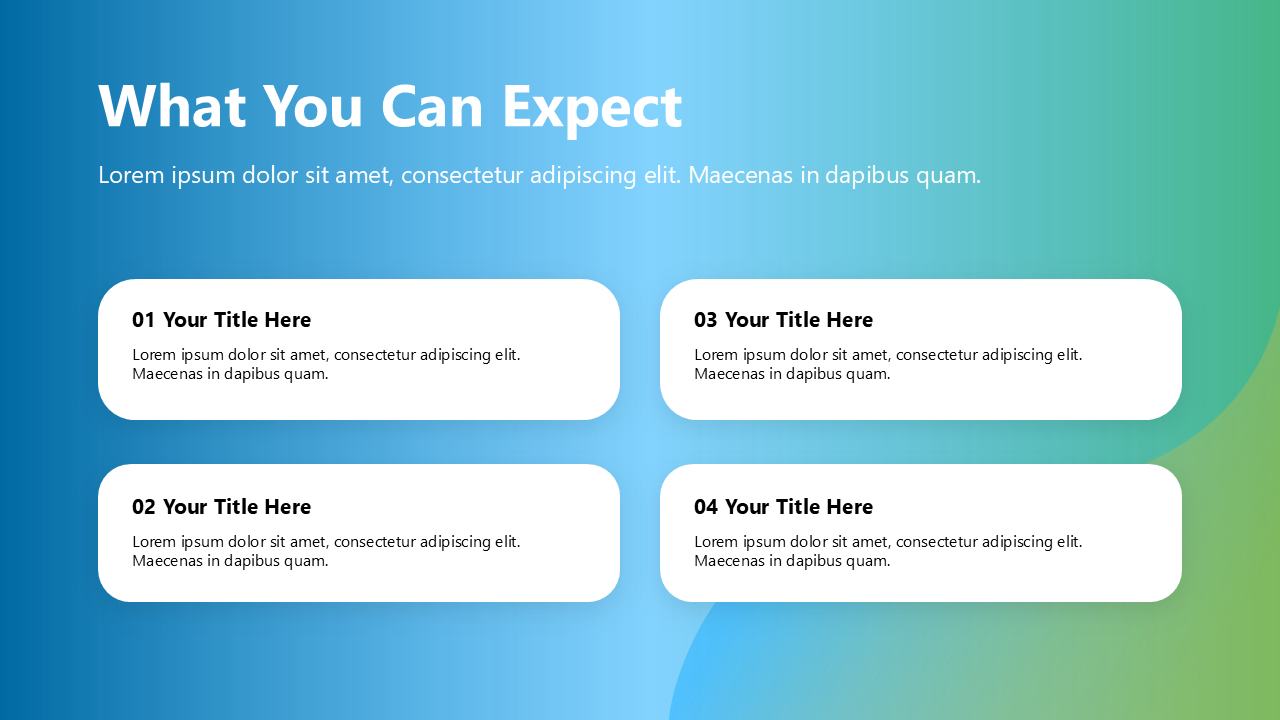 What You Can Expect

Lorem ipsum dolor sit amet, consectetur adipiscing elit. Maecenas in dapibus quam.

01 Your Title Here

Lorem ipsum dolor sit amet, consectetur adipiscing elit. Maecenas in dapibus quam.

02 Your Title Here

Lorem ipsum dolor sit amet, consectetur adipiscing elit. Maecenas in dapibus quam.

03 Your Title Here

Lorem ipsum dolor sit amet, consectetur adipiscing elit. Maecenas in dapibus quam.

04 Your Title Here

Lorem ipsum dolor sit amet, consectetur adipiscing elit. Maecenas in dapibus quam.